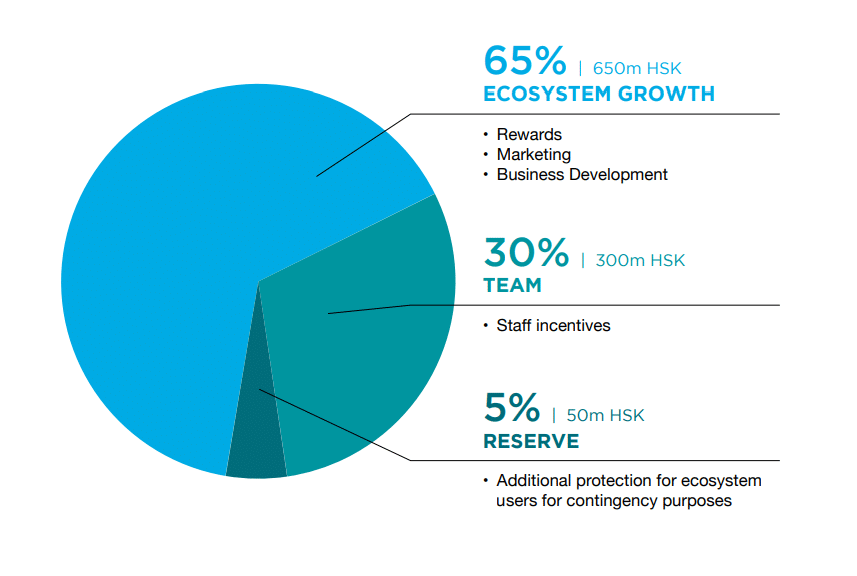 65% | 650m HSK
ECOSYSTEM GROWTH

• Rewards
• Marketing
• Business Development

30% | 300m HSK
TEAM

• Staff incentives

5% | 50m HSK
RESERVE

• Additional protection for ecosystem users for contingency purposes